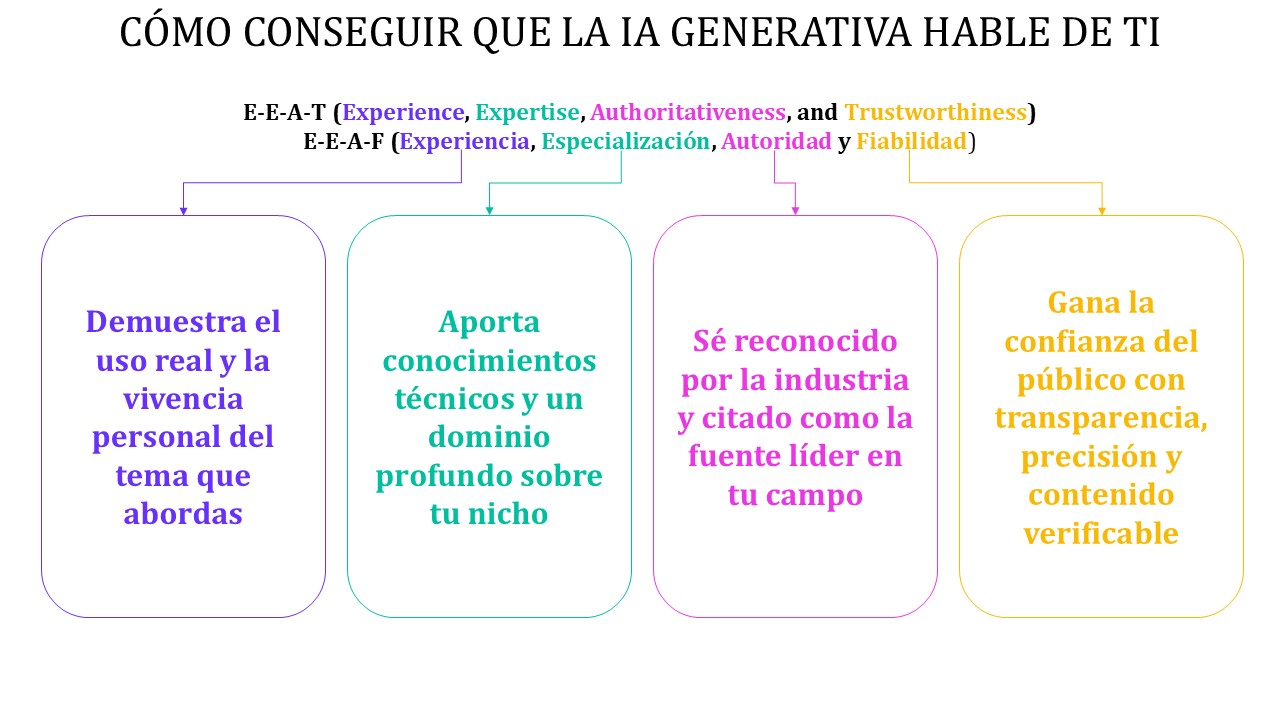 CÓMO CONSEGUIR QUE LA IA GENERATIVA HABLE DE TI

E-E-A-T (Experience, Expertise, Authoritativeness, and Trustworthiness)
E-E-A-F (Experiencia, Especialización, Autoridad y Fiabilidad)

Demuestra el uso real y la vivencia personal del tema que abordas

Aporta conocimientos técnicos y un dominio profundo sobre tu nicho

Sé reconocido por la industria y citado como la fuente líder en tu campo

Gana la confianza del público con transparencia, precisión y contenido verificable